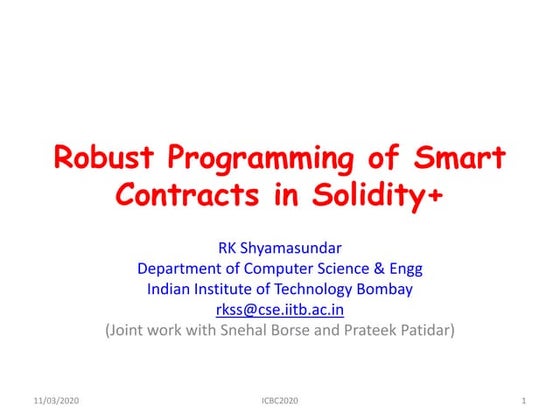 Robust Programming of Smart Contracts in Solidity+

RK Shyamasundar
Department of Computer Science & Engg
Indian Institute of Technology Bombay
rkss@cse.iitb.ac.in
(Joint work with Snehal Borse and Prateek Patidar)

11/03/2020

ICBC2020

1